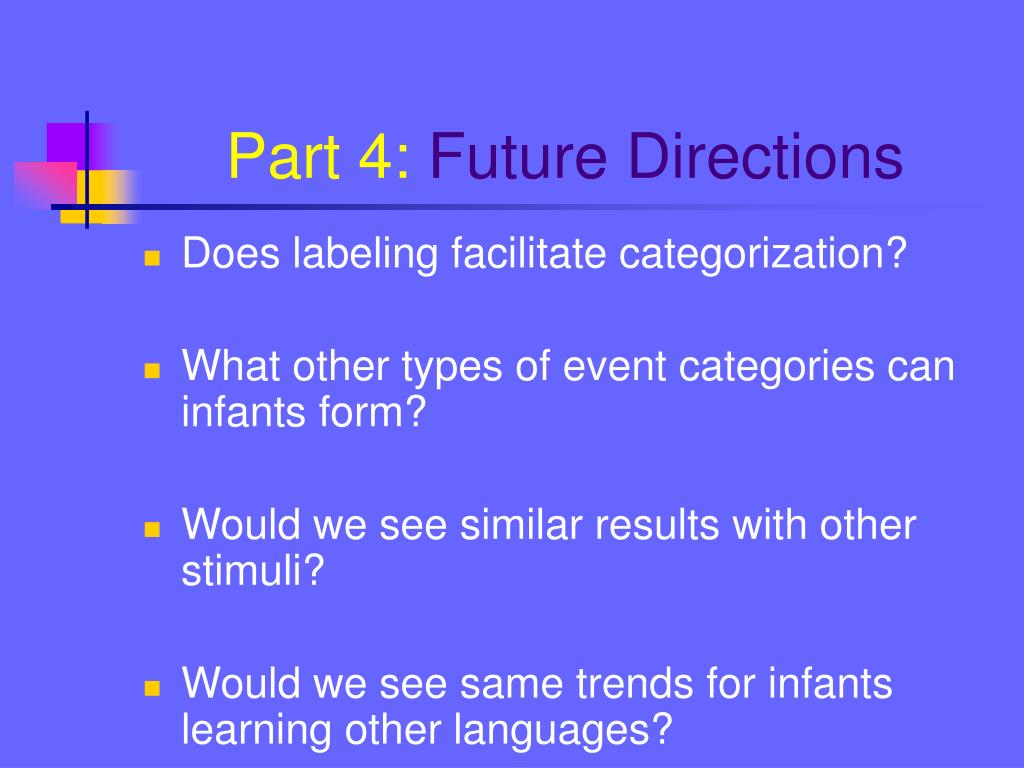 Part 4: Future Directions

Does labeling facilitate categorization?

What other types of event categories can infants form?

Would we see similar results with other stimuli?

Would we see same trends for infants learning other languages?